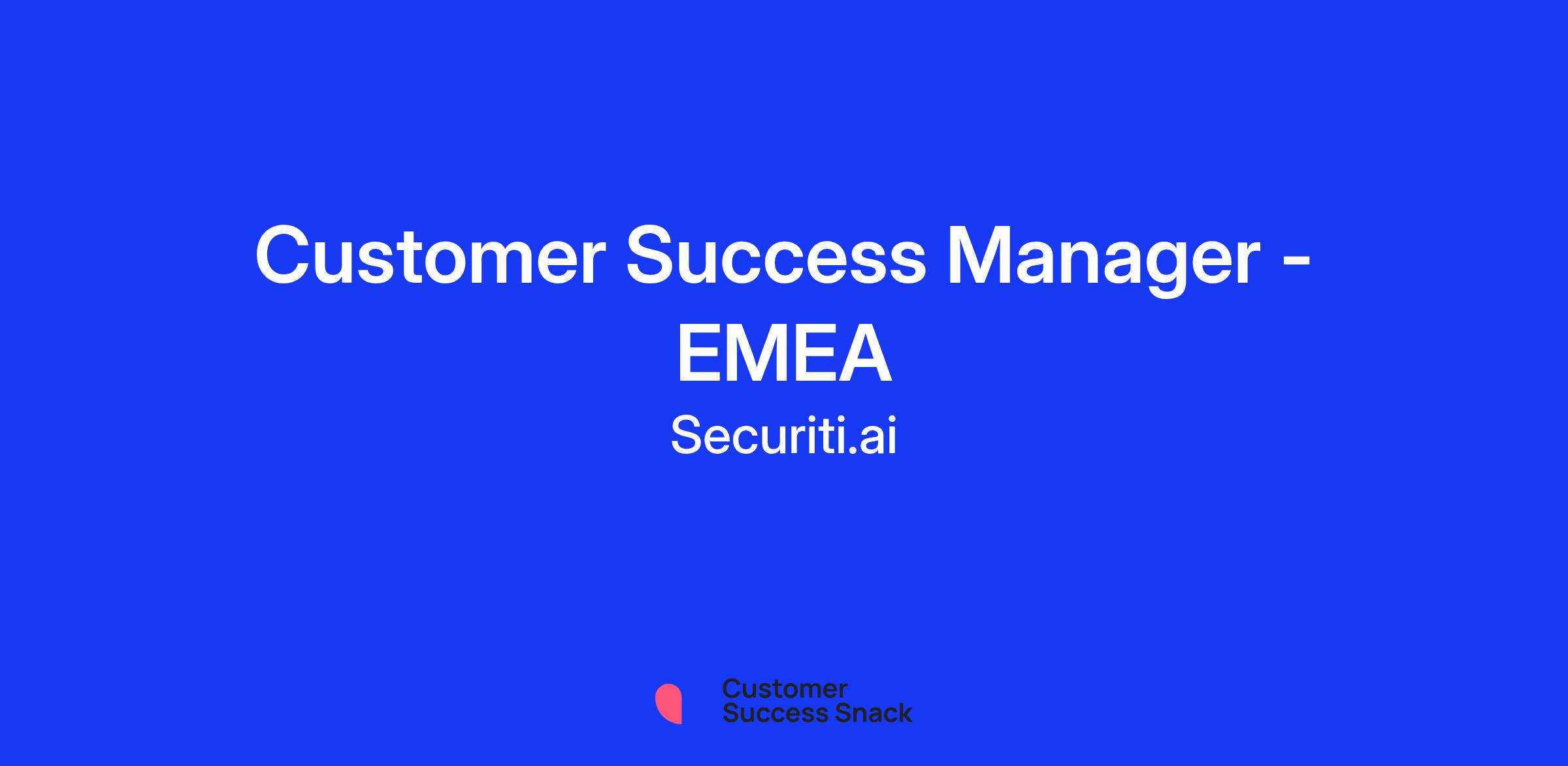 Customer Success Manager - EMEA

Securiti.ai

Customer Success Snack